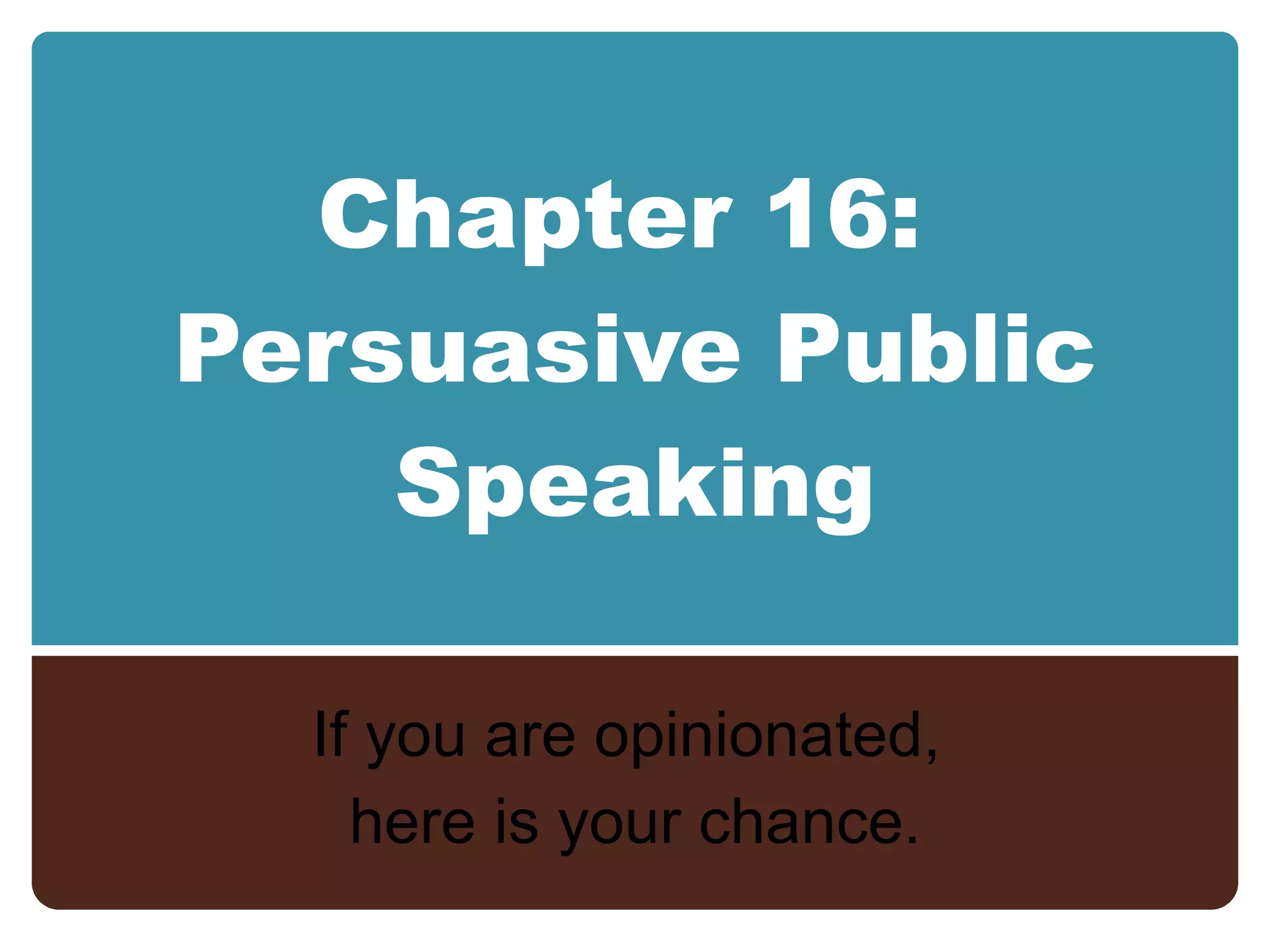 Chapter 16: Persuasive Public Speaking

If you are opinionated, here is your chance.